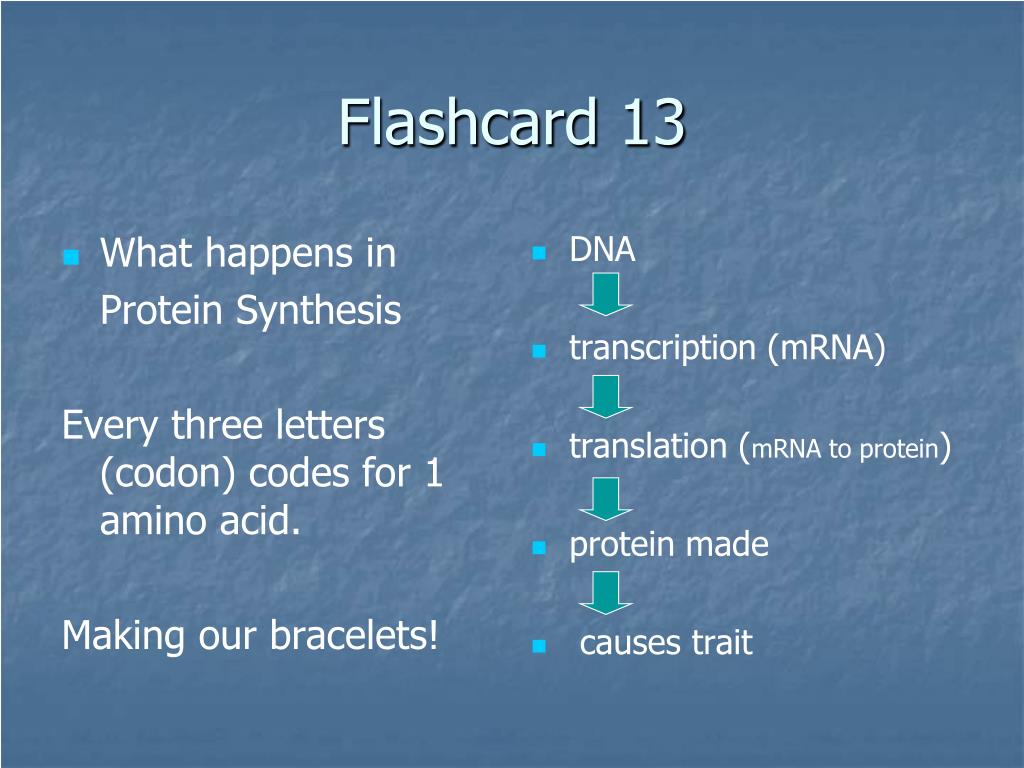 Flashcard 13

What happens in Protein Synthesis

Every three letters (codon) codes for 1 amino acid.

Making our bracelets!

DNA

transcription (mRNA)

translation (mRNA to protein)

protein made

causes trait